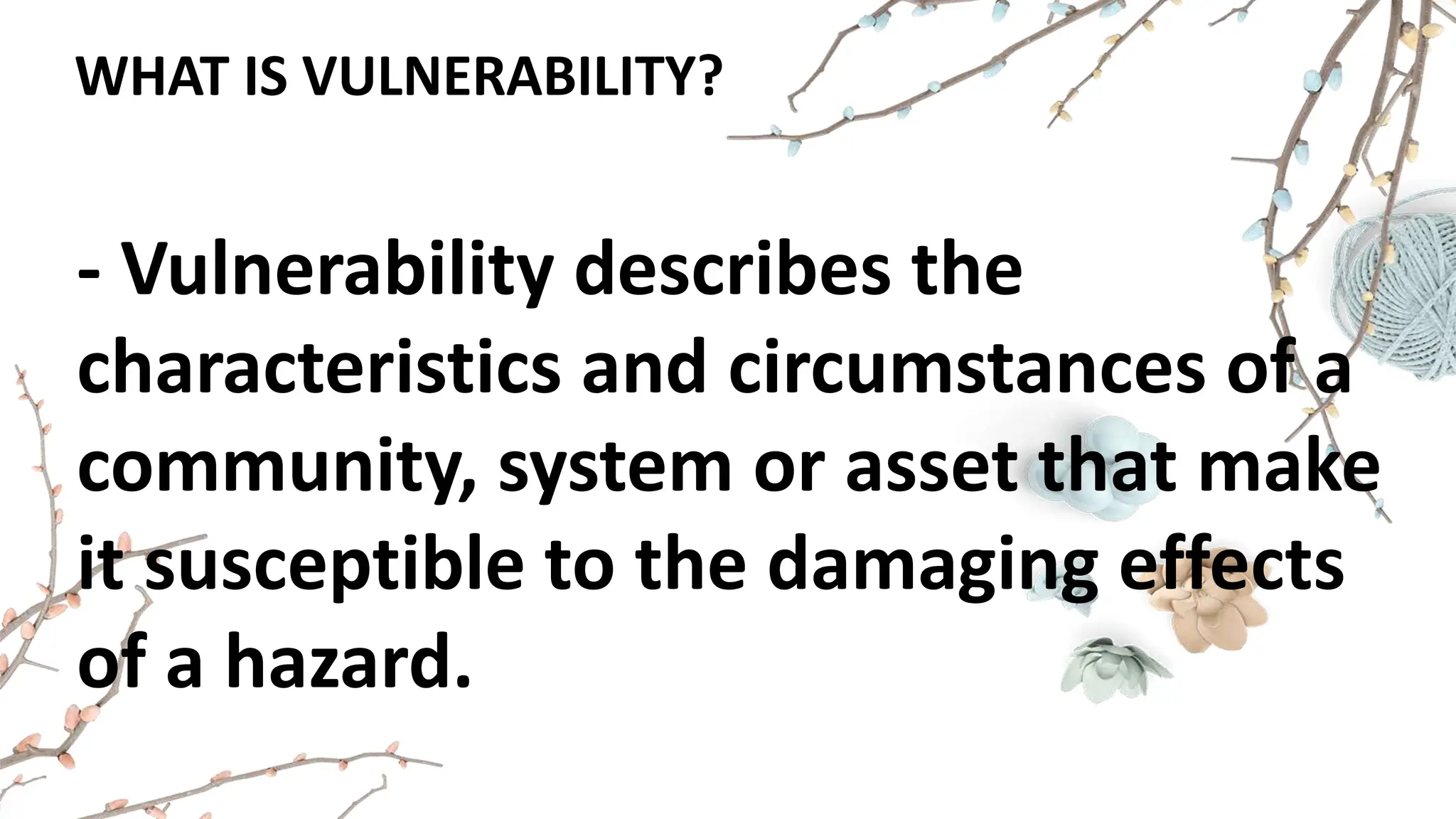 WHAT IS VULNERABILITY?

- Vulnerability describes the characteristics and circumstances of a community, system or asset that make it susceptible to the damaging effects of a hazard.